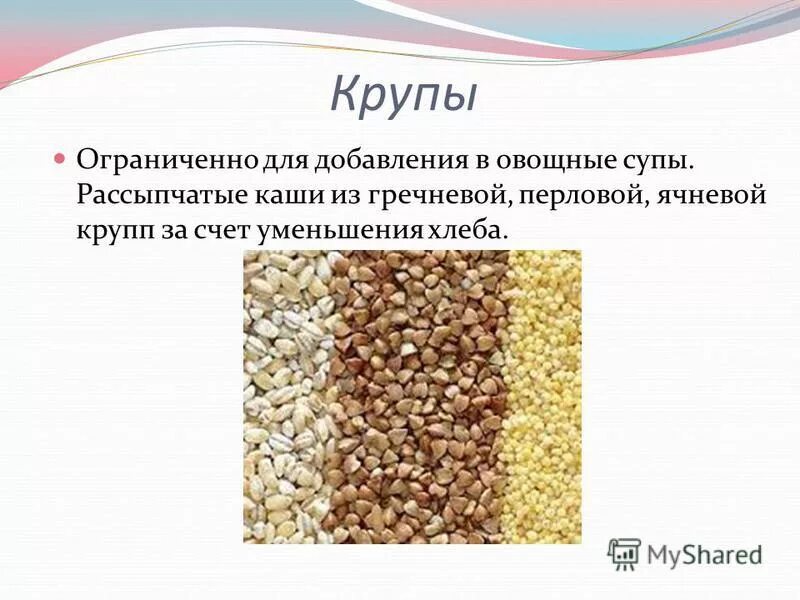 Крупы

Ограниченно для добавления в овощные супы. Рассыпчатые каши из гречневой, перловой, ячневой крупп за счет уменьшения хлеба.

MyShared